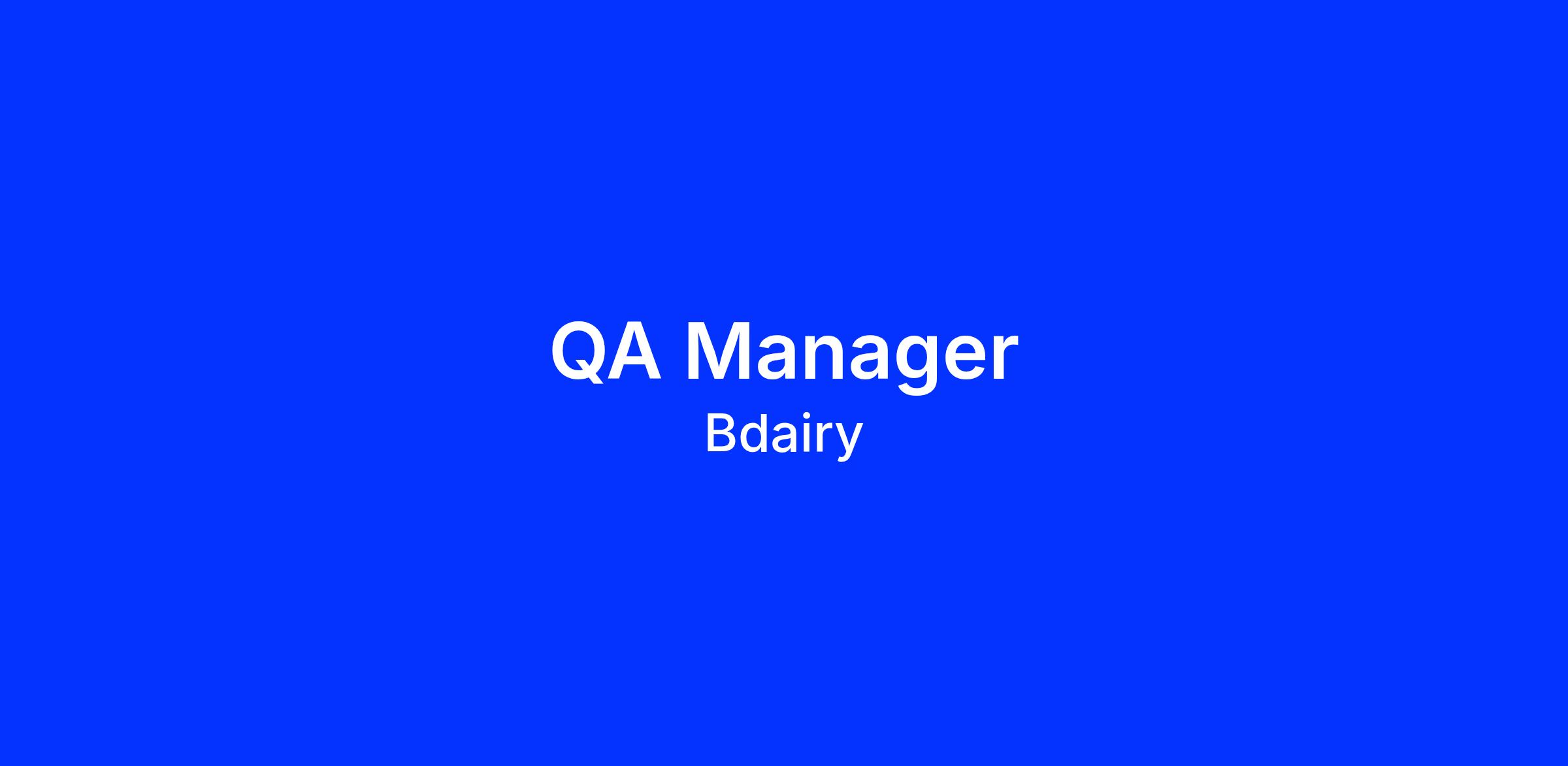 QA Manager
Bdairy